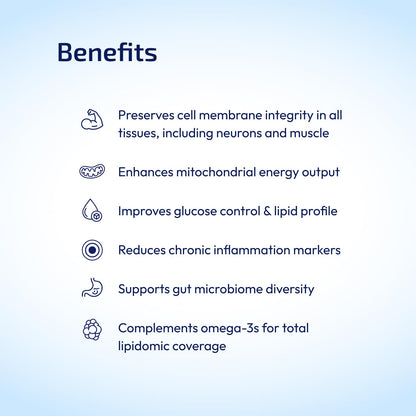 Benefits

Preserves cell membrane integrity in all tissues, including neurons and muscle

Enhances mitochondrial energy output

Improves glucose control & lipid profile

Reduces chronic inflammation markers

Supports gut microbiome diversity

Complements omega-3s for total lipidomic coverage